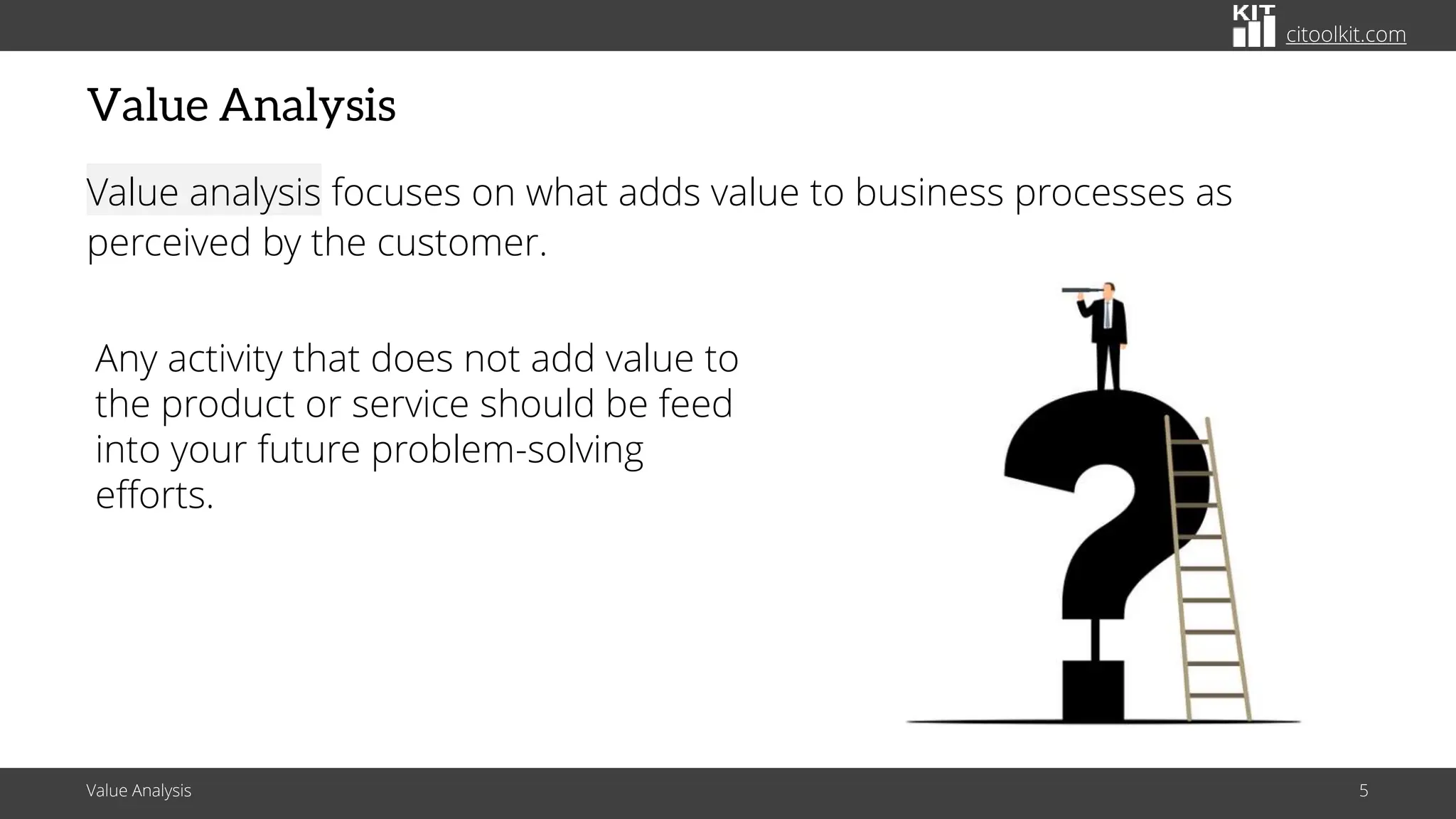 KIT
citoolkit.com

Value Analysis

Value analysis focuses on what adds value to business processes as perceived by the customer.

Any activity that does not add value to the product or service should be feed into your future problem-solving efforts.

Value Analysis

5